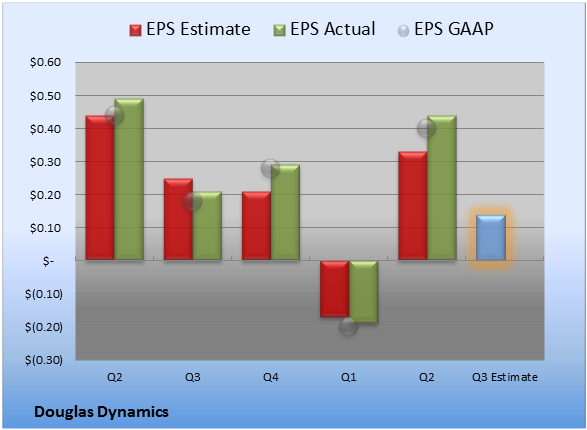 EPS Estimate EPS Actual EPS GAAP

$0.60
$0.50
$0.40
$0.30
$0.20
$0.10
$-
$(0.10)
$(0.20)
$(0.30)

Q2 Q3 Q4 Q1 Q2 Q3 Estimate

Douglas Dynamics